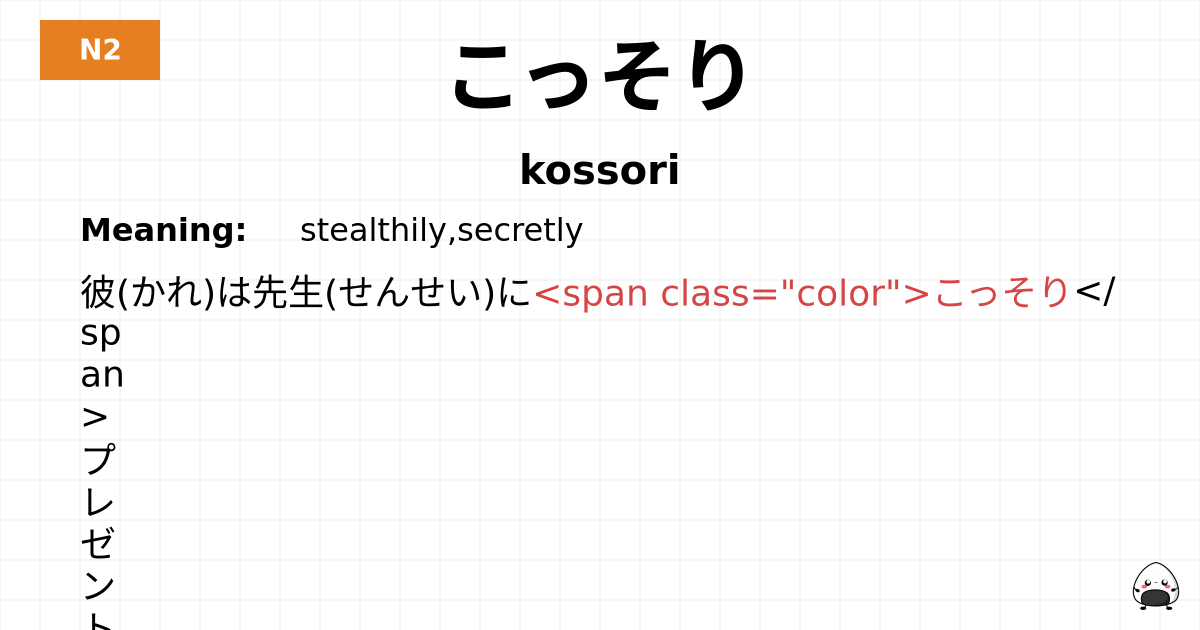 N2

こっそり

kossori

Meaning: stealthily,secretly

彼(かれ)は先生(せんせい)に<span class="color">こっそり</span>プレゼント